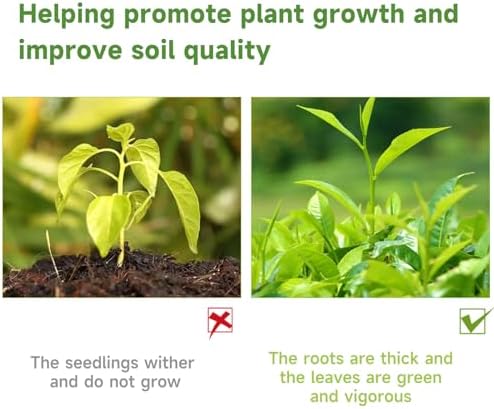 Helping promote plant growth and improve soil quality

The seedlings wither and do not grow

The roots are thick and the leaves are green and vigorous